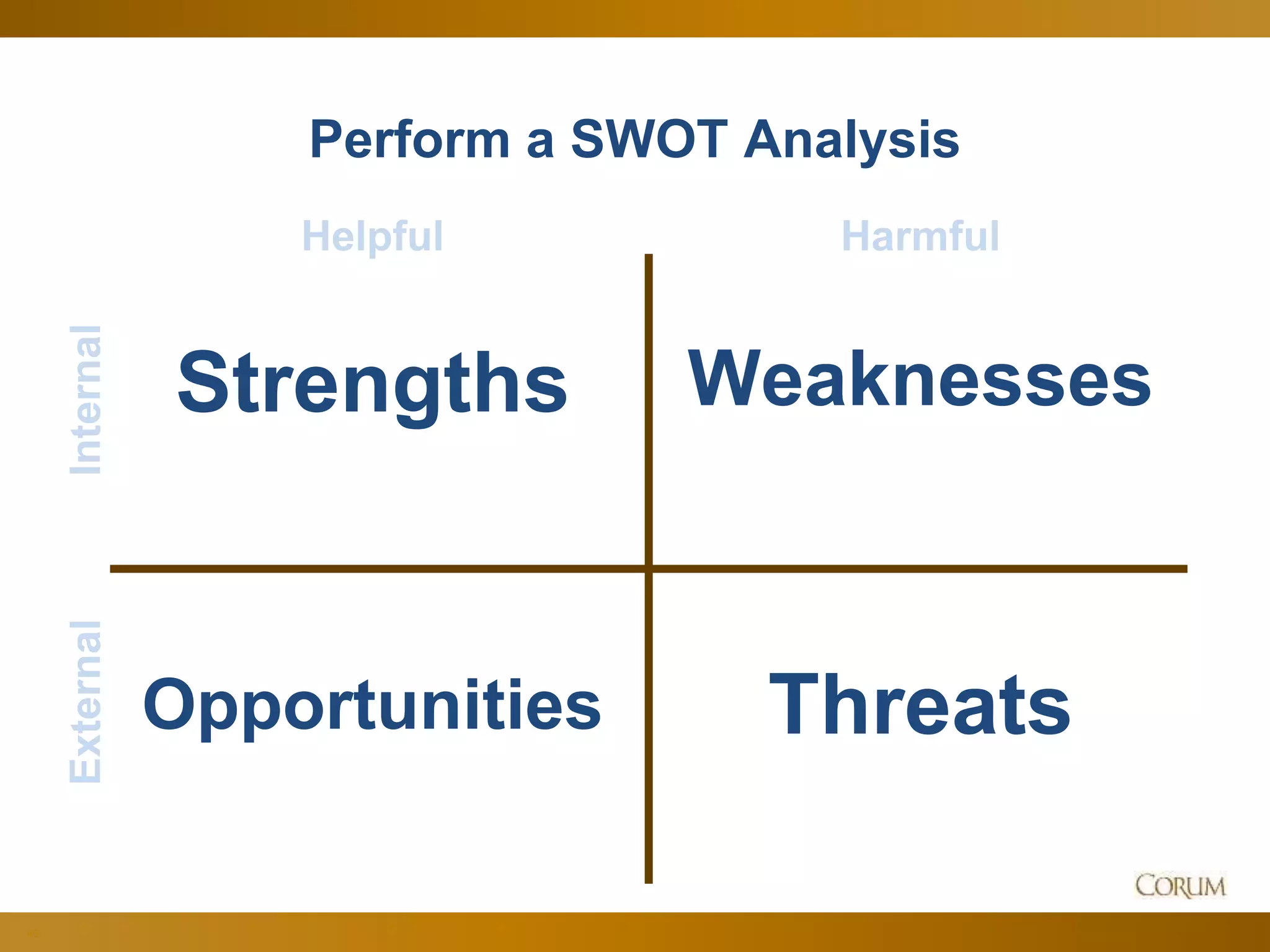 Perform a SWOT Analysis

Helpful

Harmful

Internal

Strengths

Weaknesses

External

Opportunities

Threats

CORUM